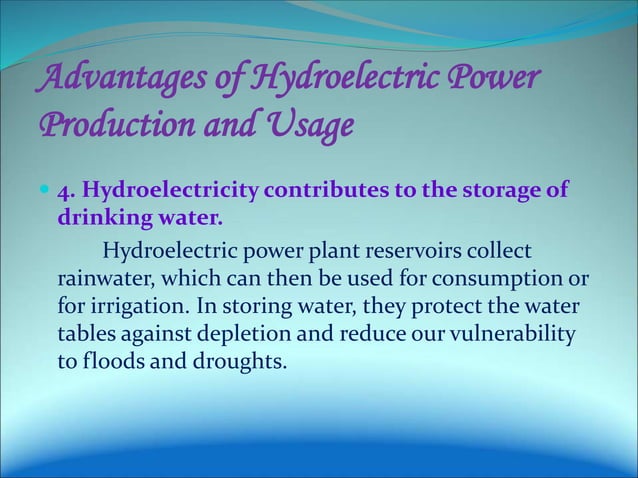 Advantages of Hydroelectric Power Production and Usage

4. Hydroelectricity contributes to the storage of drinking water.

Hydroelectric power plant reservoirs collect rainwater, which can then be used for consumption or for irrigation. In storing water, they protect the water tables against depletion and reduce our vulnerability to floods and droughts.